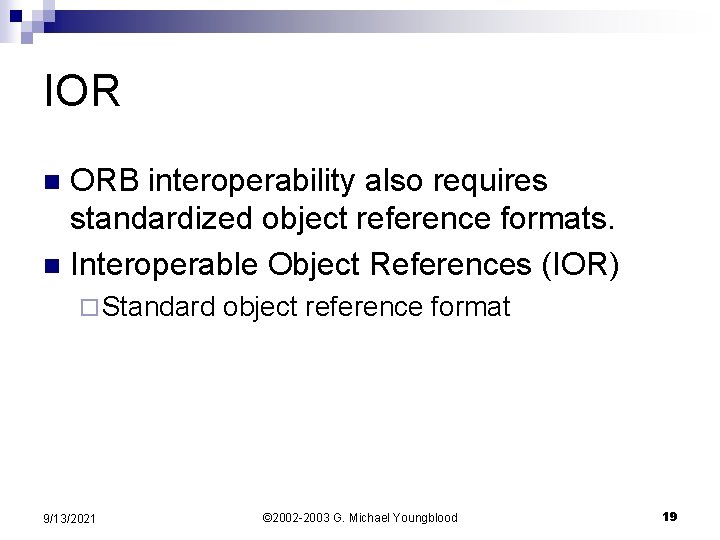 IOR

ORB interoperability also requires standardized object reference formats.

Interoperable Object References (IOR)

Standard object reference format

9/13/2021

©2002-2003 G. Michael Youngblood

19